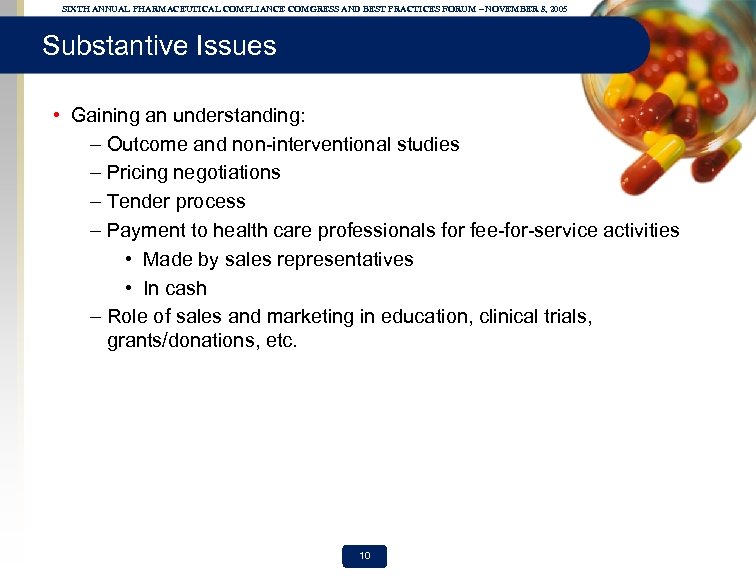 SIXTH ANNUAL PHARMACEUTICAL COMPLIANCE CONGRESS AND BEST PRACTICES FORUM – NOVEMBER 8, 2005

Substantive Issues

• Gaining an understanding:
– Outcome and non-interventional studies
– Pricing negotiations
– Tender process
– Payment to health care professionals for fee-for-service activities
• Made by sales representatives
• In cash
– Role of sales and marketing in education, clinical trials, grants/donations, etc.

10